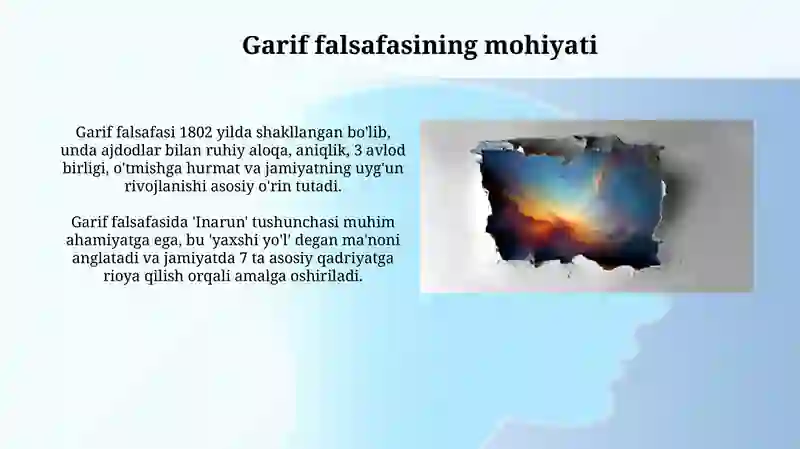 Garif falsafasining mohiyati

Garif falsafasi 1802 yilda shakllangan bo'lib, unda ajdodlar bilan ruhiy aloqa, aniqlik, 3 avlod birligi, o'tmishga hurmat va jamiyatning uyg'un rivojlanishi asosiy o'rin tutadi.

Garif falsafasida 'Inarun' tushunchasi muhim ahamiyatga ega, bu 'yaxshi yo'l' degan ma'noni anglatadi va jamiyatda 7 ta asosiy qadriyatga rioya qilish orqali amalga oshiriladi.